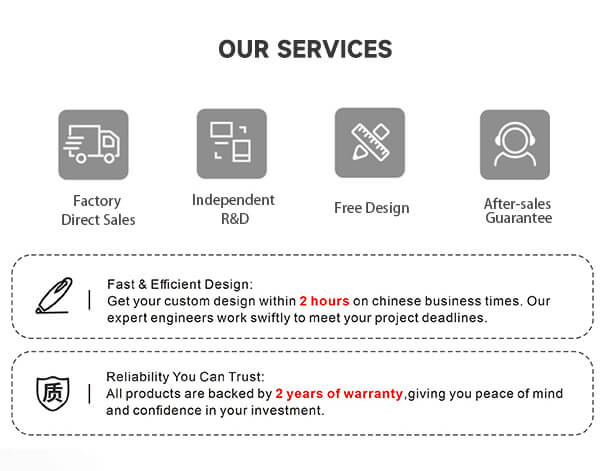 OUR SERVICES

Factory Direct Sales

Independent R&D

Free Design

After-sales Guarantee

Fast & Efficient Design:
Get your custom design within 2 hours on chinese business times. Our expert engineers work swiftly to meet your project deadlines.

质

Reliability You Can Trust:
All products are backed by 2 years of warranty,giving you peace of mind and confidence in your investment.